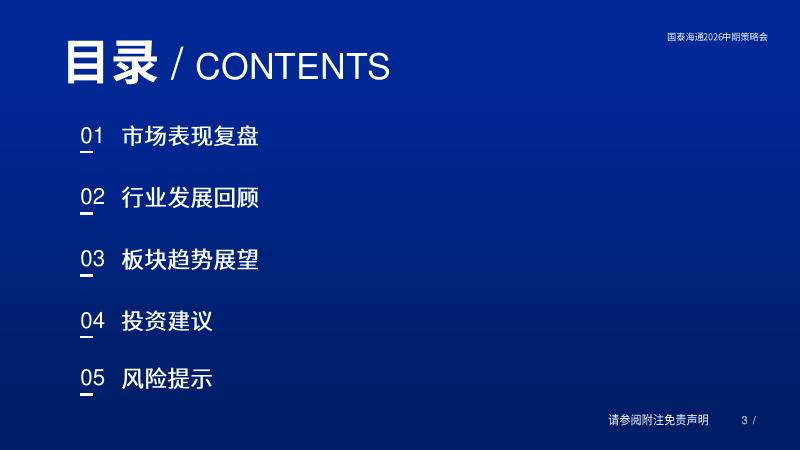 国泰海通2026中期策略会

目录 / CONTENTS

01 市场表现复盘

02 行业发展回顾

03 板块趋势展望

04 投资建议

05 风险提示

请参阅附注免责声明 3 /